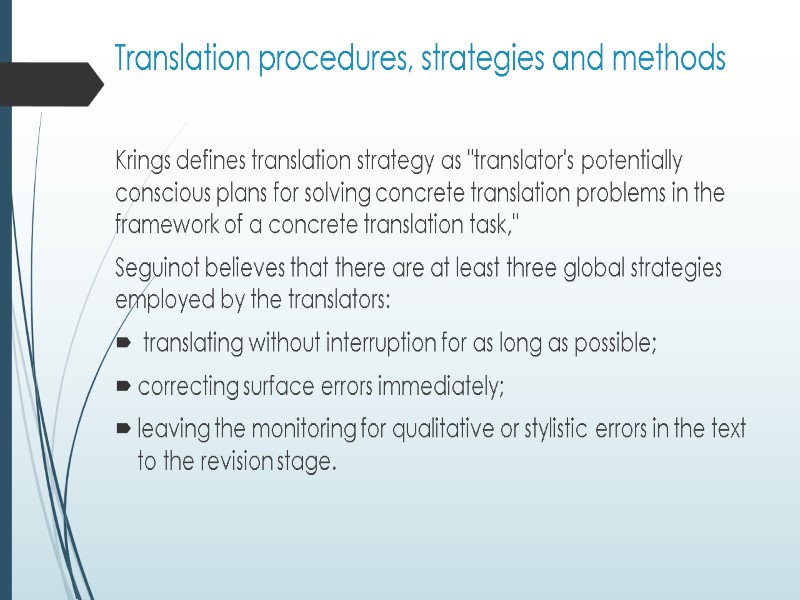 Translation procedures, strategies and methods

Krings defines translation strategy as "translator's potentially conscious plans for solving concrete translation problems in the framework of a concrete translation task,"

Seguinot believes that there are at least three global strategies employed by the translators:

- translating without interruption for as long as possible;
- correcting surface errors immediately;
- leaving the monitoring for qualitative or stylistic errors in the text to the revision stage.